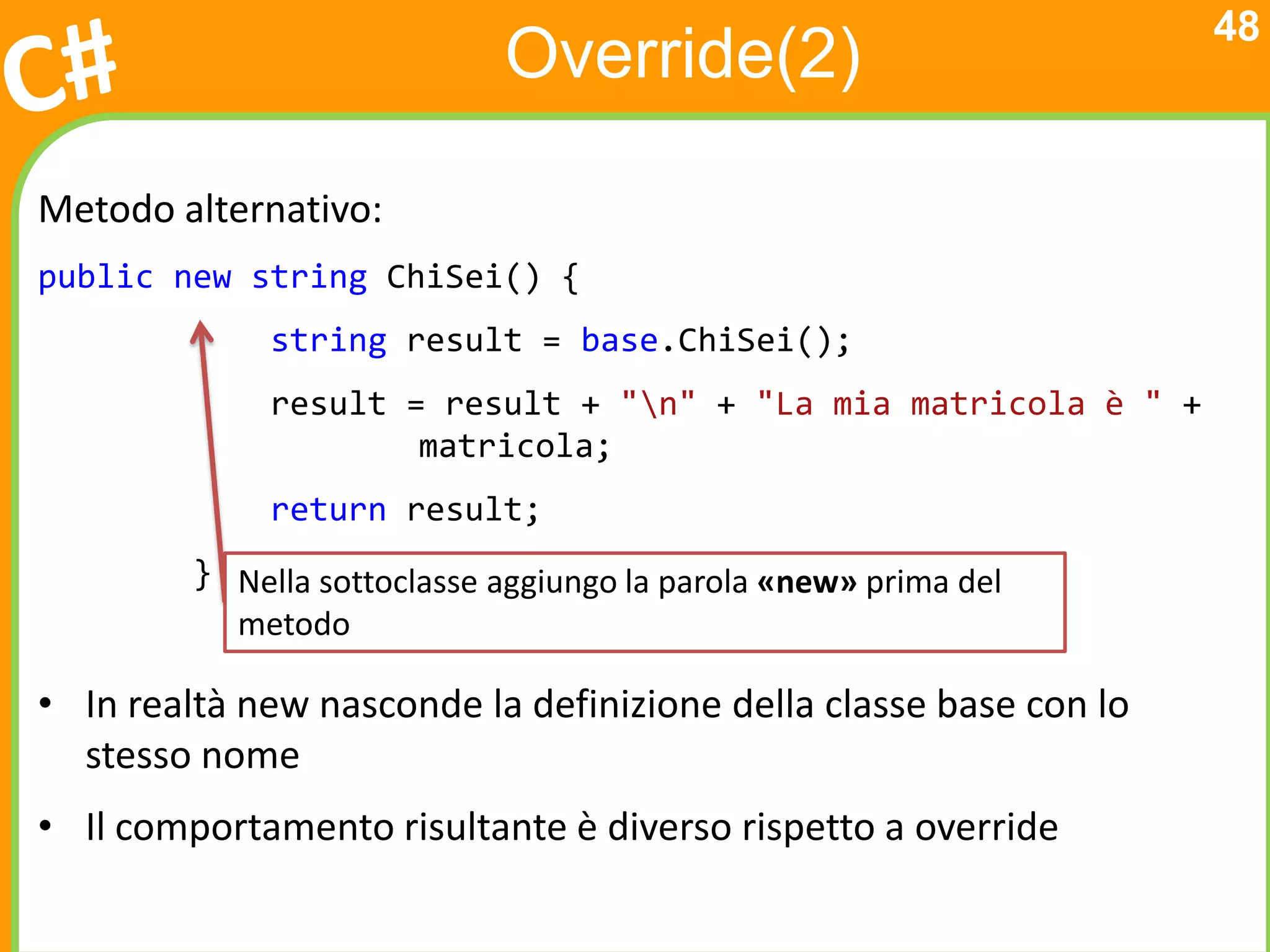 C#

Override(2)

48

Metodo alternativo:

public new string ChiSei() {
string result = base.ChiSei();
result = result + "\n" + "La mia matricola è " + matricola;
return result;
}

Nella sottoclasse aggiungo la parola «new» prima del metodo

• In realtà new nasconde la definizione della classe base con lo stesso nome

• Il comportamento risultante è diverso rispetto a override